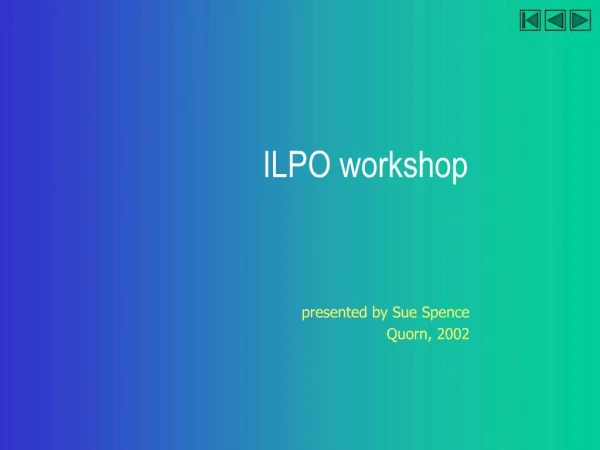 ILPO workshop

presented by Sue Spence
Quorn, 2002